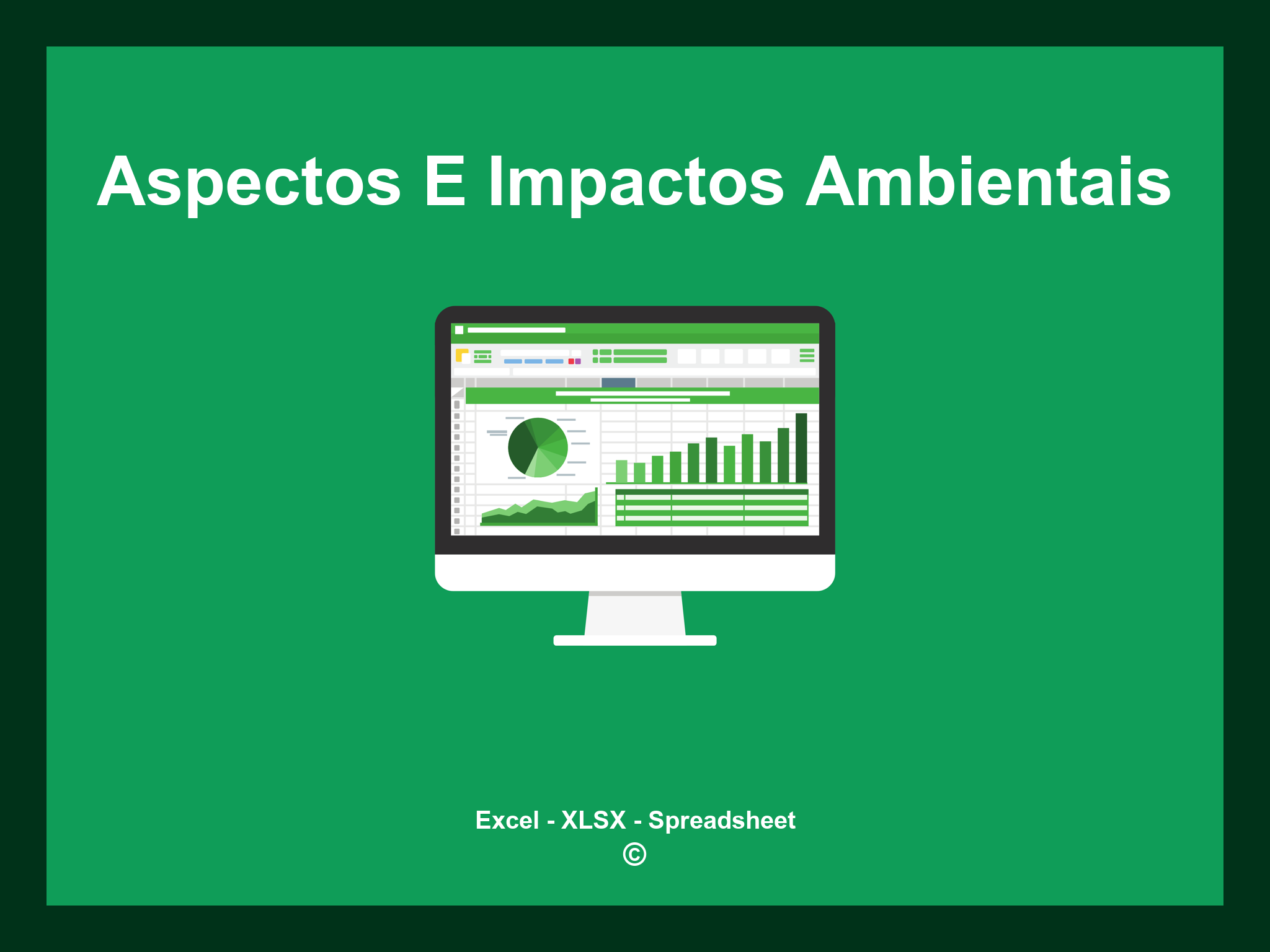 Aspectos E Impactos Ambientais

Excel - XLSX - Spreadsheet
©